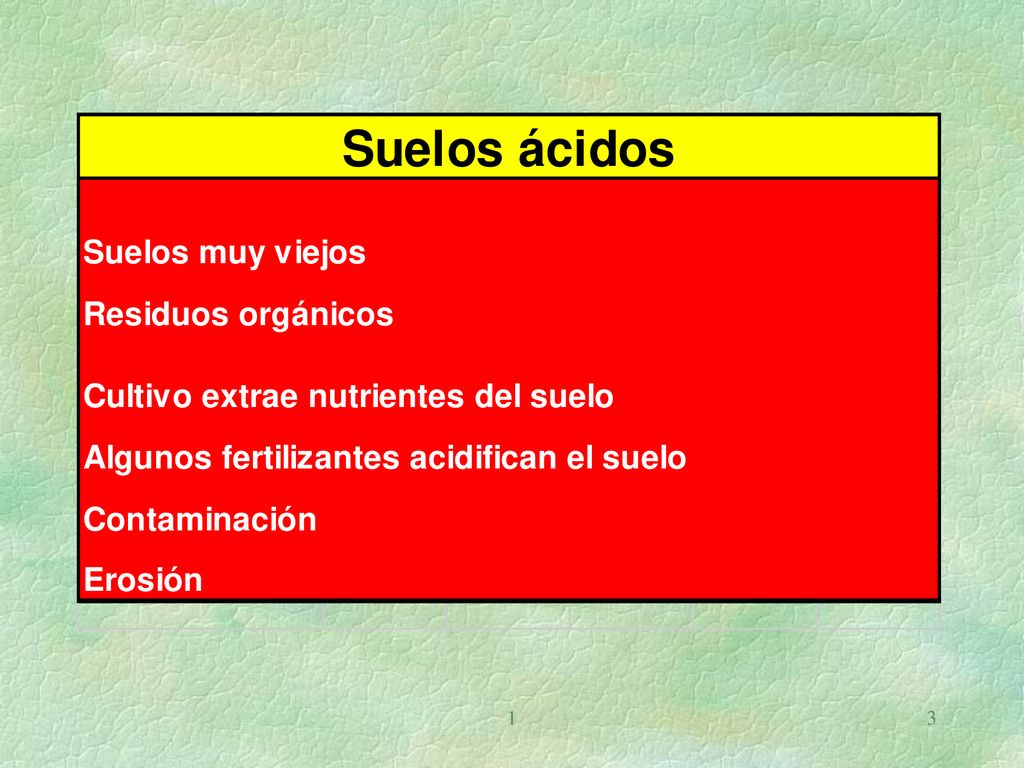 Suelos ácidos

Suelos muy viejos

Residuos orgánicos

Cultivo extrae nutrientes del suelo

Algunos fertilizantes acidifican el suelo

Contaminación

Erosión

1

3